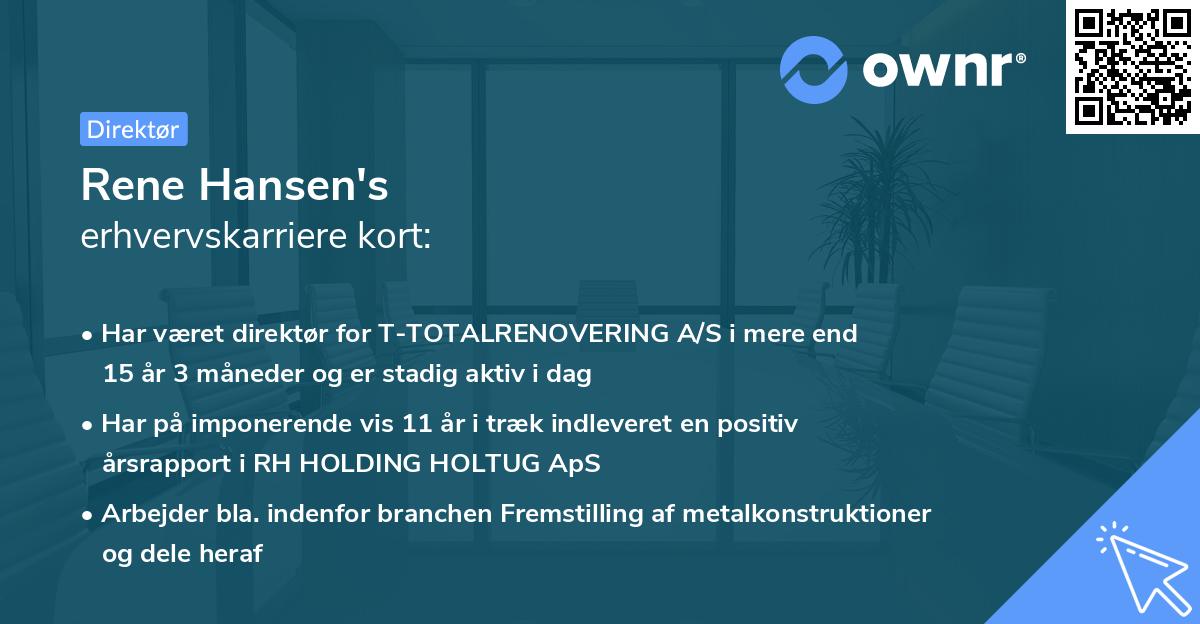 ownr®

Direktør

Rene Hansen's
erhvervskarriere kort:

• Har været direktør for T-TOTALRENOVERING A/S i mere end 15 år 3 måneder og er stadig aktiv i dag

• Har på imponerende vis 11 år i træk indleveret en positiv årsrapport i RH HOLDING HOLTUG ApS

• Arbejder bla. indenfor branchen Fremstilling af metalkonstruktioner og dele heraf